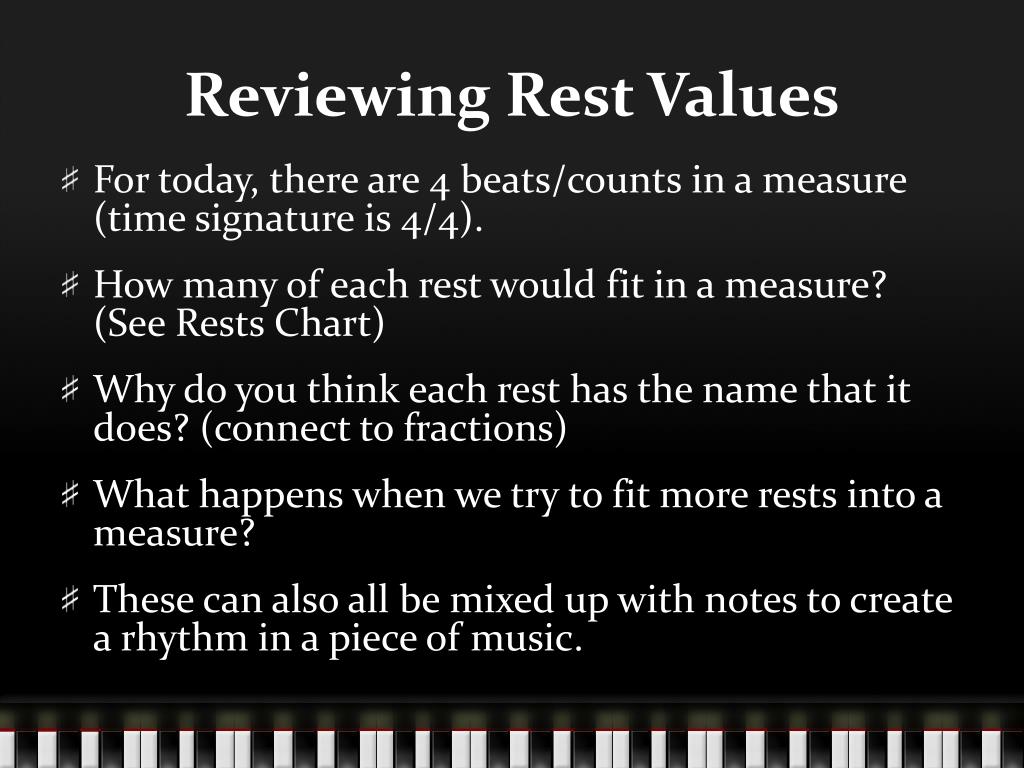 Reviewing Rest Values

For today, there are 4 beats/counts in a measure (time signature is 4/4).

How many of each rest would fit in a measure? (See Rests Chart)

Why do you think each rest has the name that it does? (connect to fractions)

What happens when we try to fit more rests into a measure?

These can also all be mixed up with notes to create a rhythm in a piece of music.